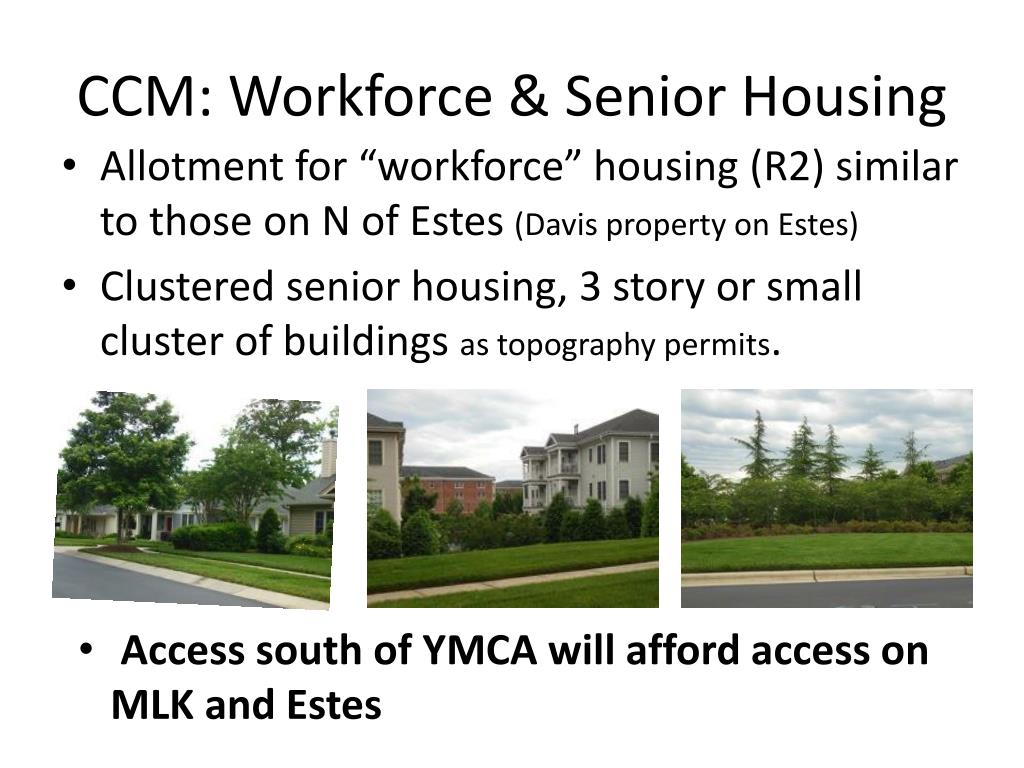 CCM: Workforce & Senior Housing

• Allotment for “workforce” housing (R2) similar to those on N of Estes (Davis property on Estes)

• Clustered senior housing, 3 story or small cluster of buildings as topography permits.

• Access south of YMCA will afford access on MLK and Estes